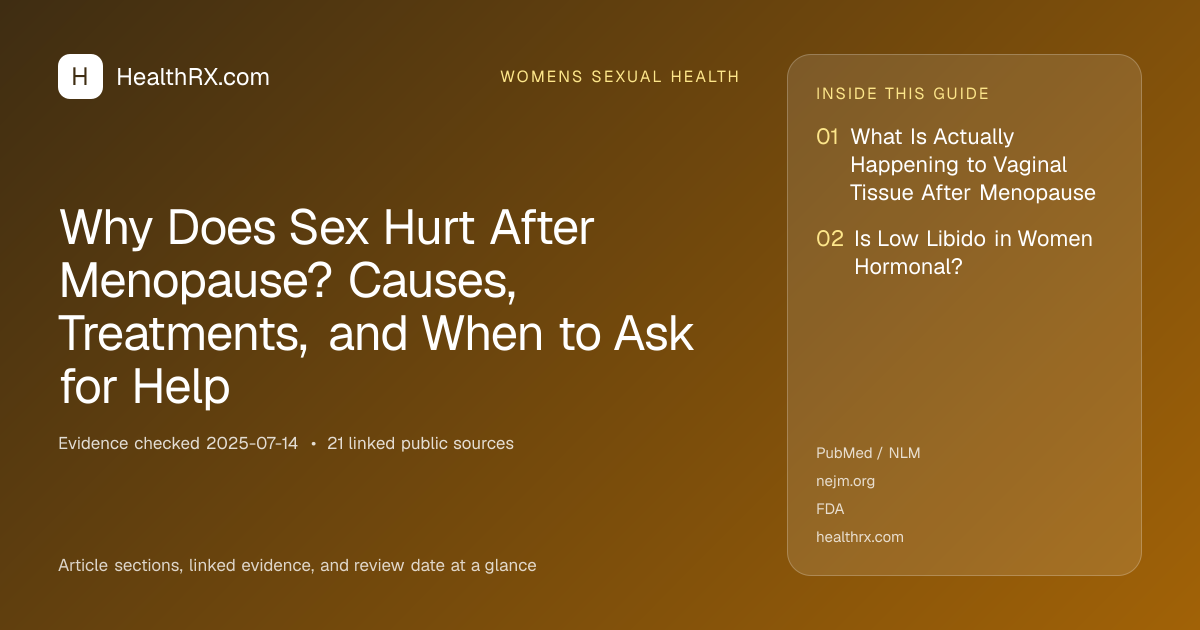 H HealthRX.com

WOMENS SEXUAL HEALTH

Why Does Sex Hurt After Menopause? Causes, Treatments, and When to Ask for Help

Evidence checked 2025-07-14 • 21 linked public sources

Article sections, linked evidence, and review date at a glance

INSIDE THIS GUIDE

01 What Is Actually Happening to Vaginal Tissue After Menopause

02 Is Low Libido in Women Hormonal?

PubMed / NLM
nejm.org
FDA
healthrx.com